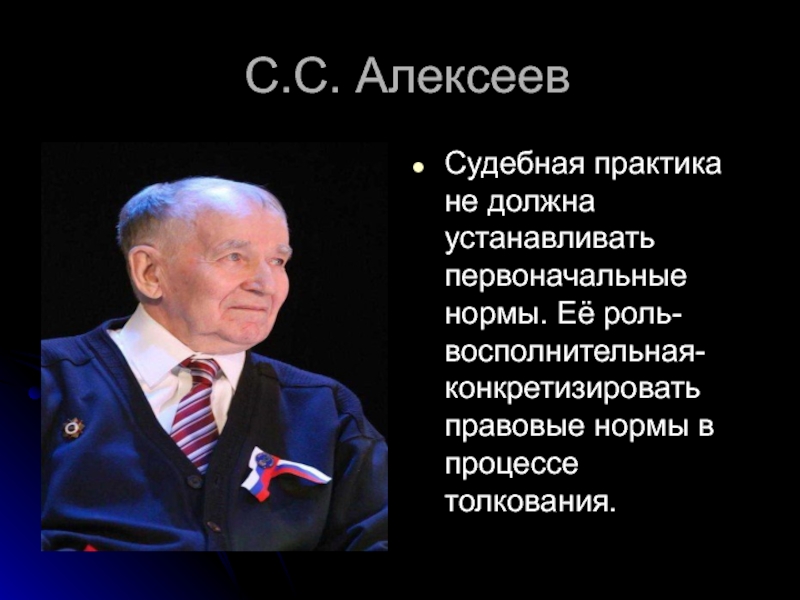 С.С. Алексеев

Судебная практика не должна устанавливать первоначальные нормы. Её роль-восполнительная-конкретизировать правовые нормы в процессе толкования.